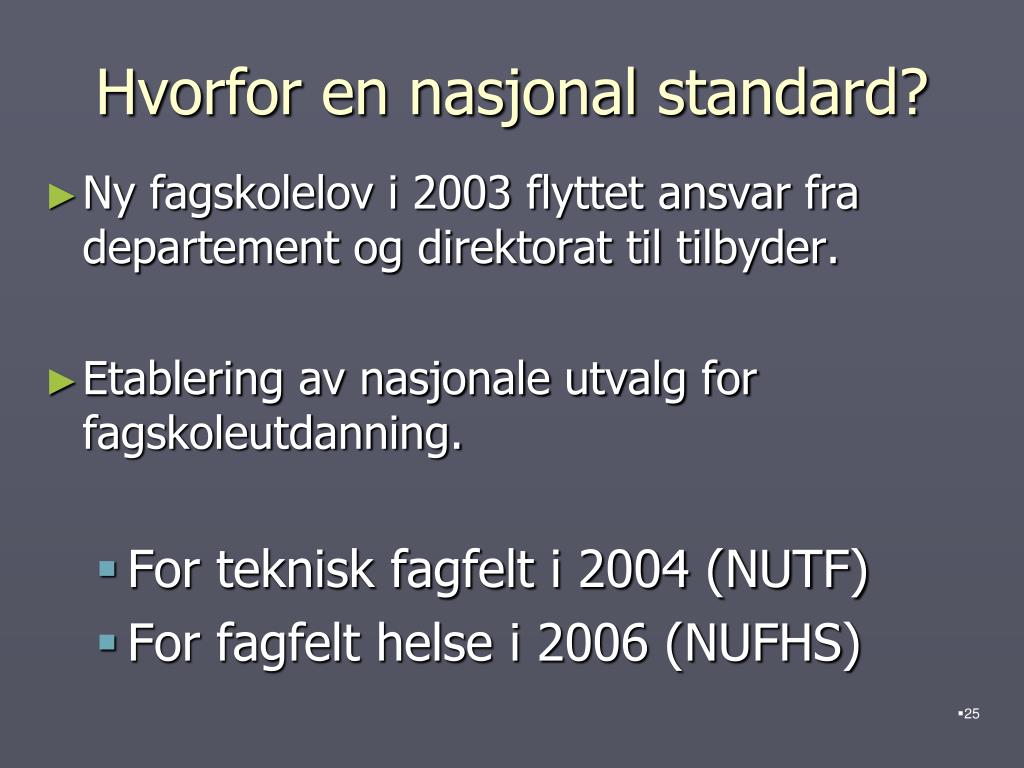 Hvorfor en nasjonal standard?

► Ny fagskolelov i 2003 flyttet ansvar fra departement og direktorat til tilbyder.

► Etablering av nasjonale utvalg for fagskoleutdanning.

▪ For teknisk fagfelt i 2004 (NUTF)
▪ For fagfelt helse i 2006 (NUFHS)

▪25